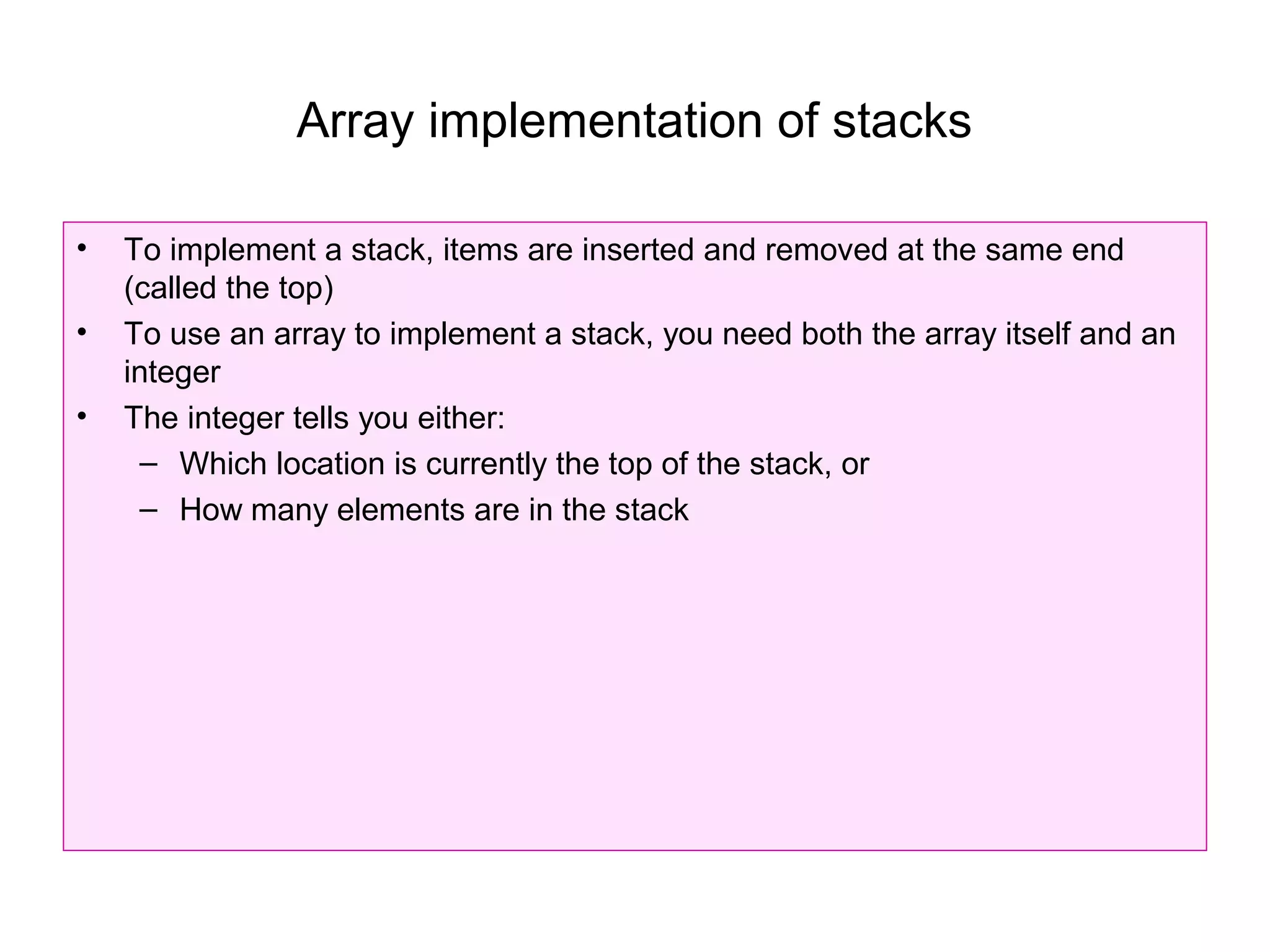 Array implementation of stacks

• To implement a stack, items are inserted and removed at the same end (called the top)
• To use an array to implement a stack, you need both the array itself and an integer
• The integer tells you either:
  – Which location is currently the top of the stack, or
  – How many elements are in the stack